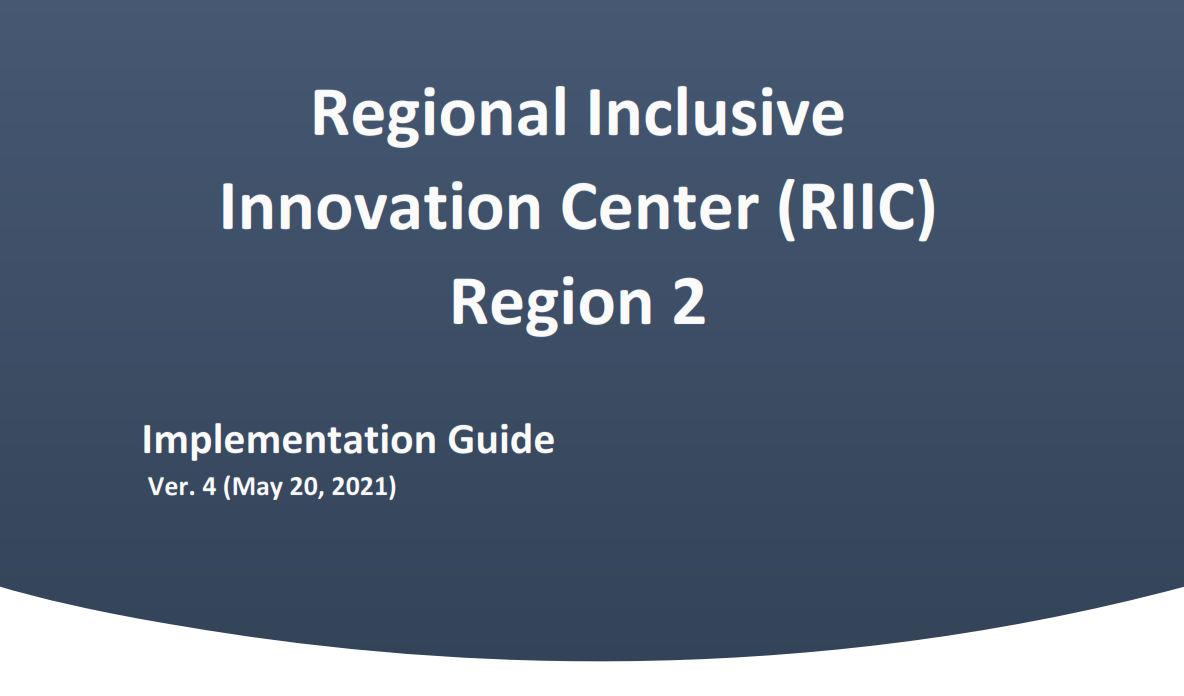 Regional Inclusive Innovation Center (RIIC) Region 2

Implementation Guide
Ver. 4 (May 20, 2021)